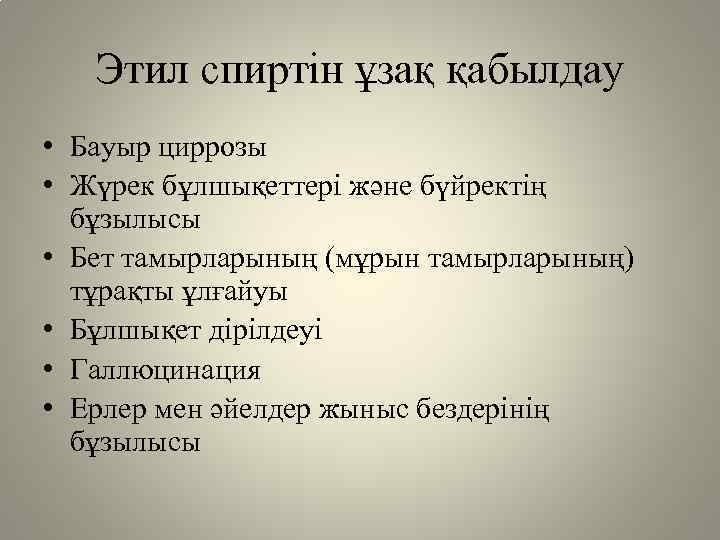 Этил спиртін ұзақ қабылдау

• Бауыр циррозы
• Жүрек бұлшықеттері және бүйректің бұзылысы
• Бет тамырларының (мұрын тамырларының) тұрақты ұлғайуы
• Бұлшықет дірілдеуі
• Галлюцинация
• Ерлер мен әйелдер жыныс бездерінің бұзылысы